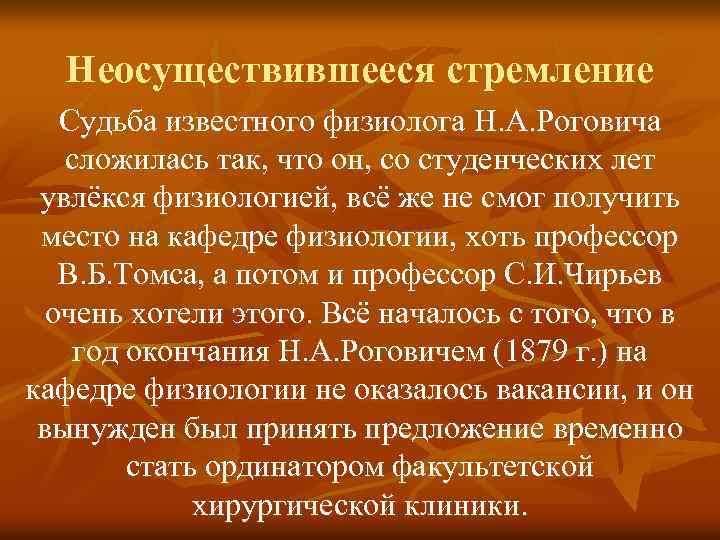 Неосуществившееся стремление

Судьба известного физиолога Н.А.Роговича сложилась так, что он, со студенческих лет увлёкся физиологией, всё же не смог получить место на кафедре физиологии, хоть профессор В.Б.Томса, а потом и профессор С.И.Чирьев очень хотели этого. Всё началось с того, что в год окончания Н.А.Роговичем (1879 г.) на кафедре физиологии не оказалось вакансии, и он вынужден был принять предложение временно стать ординатором факультетской хирургической клиники.